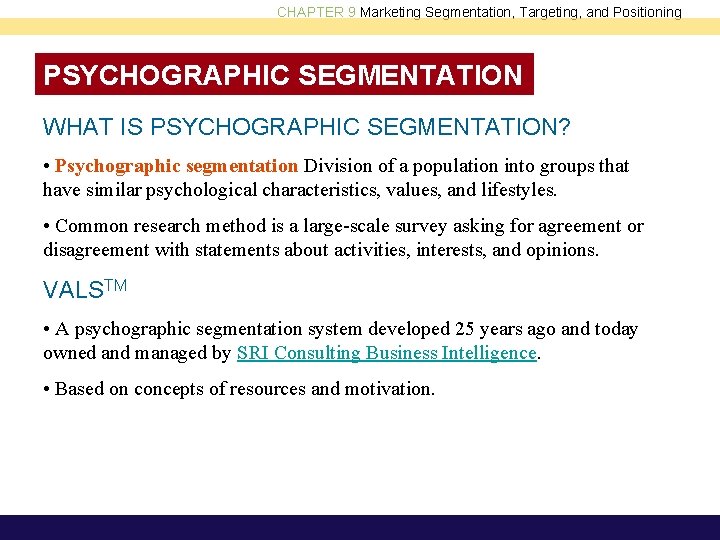 CHAPTER 9 Marketing Segmentation, Targeting, and Positioning

PSYCHOGRAPHIC SEGMENTATION

WHAT IS PSYCHOGRAPHIC SEGMENTATION?

• Psychographic segmentation Division of a population into groups that have similar psychological characteristics, values, and lifestyles.

• Common research method is a large-scale survey asking for agreement or disagreement with statements about activities, interests, and opinions.

VALS$^{TM}$

• A psychographic segmentation system developed 25 years ago and today owned and managed by SRI Consulting Business Intelligence.

• Based on concepts of resources and motivation.